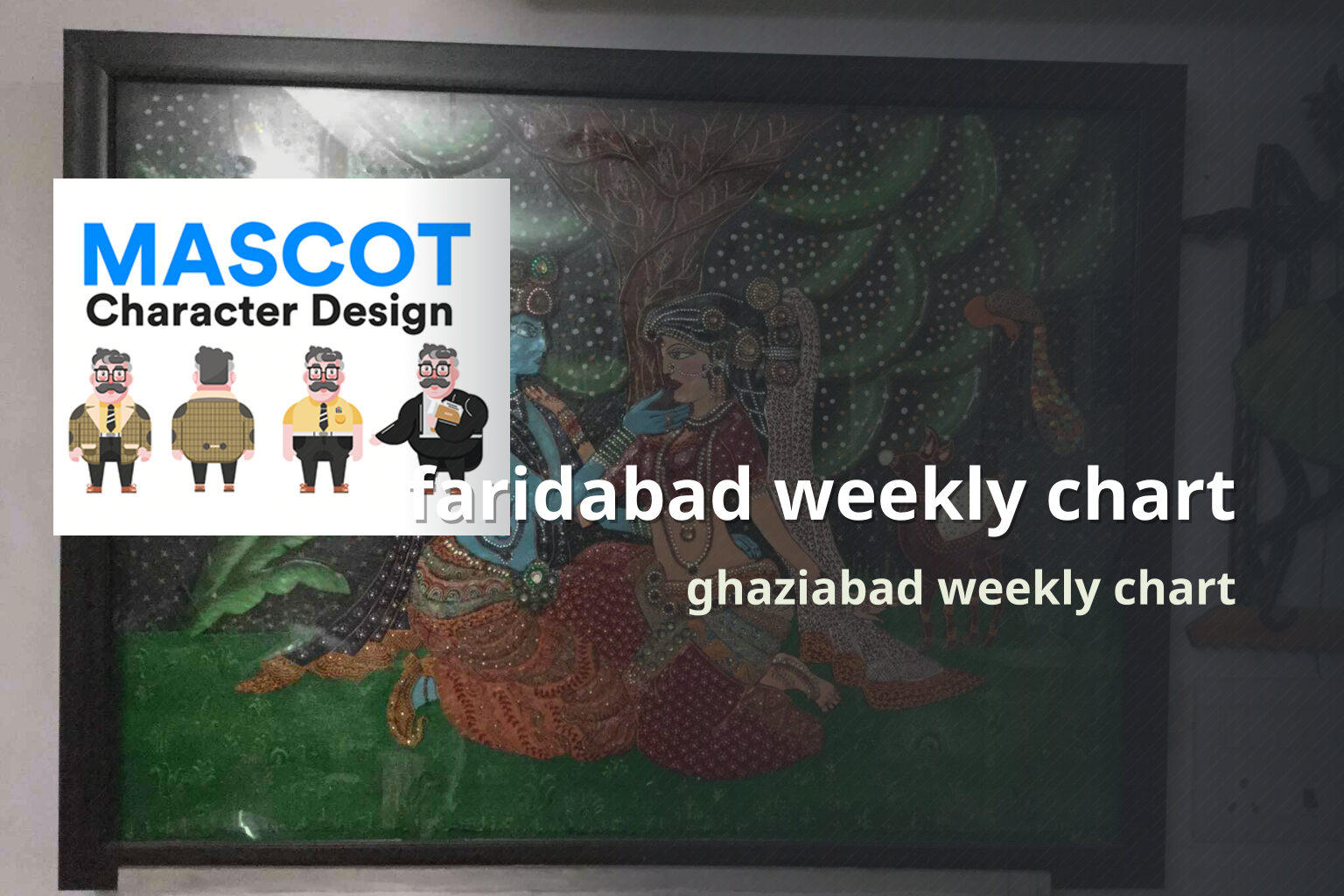 MASCOT
Character Design

faridabad weekly chart

ghaziabad weekly chart